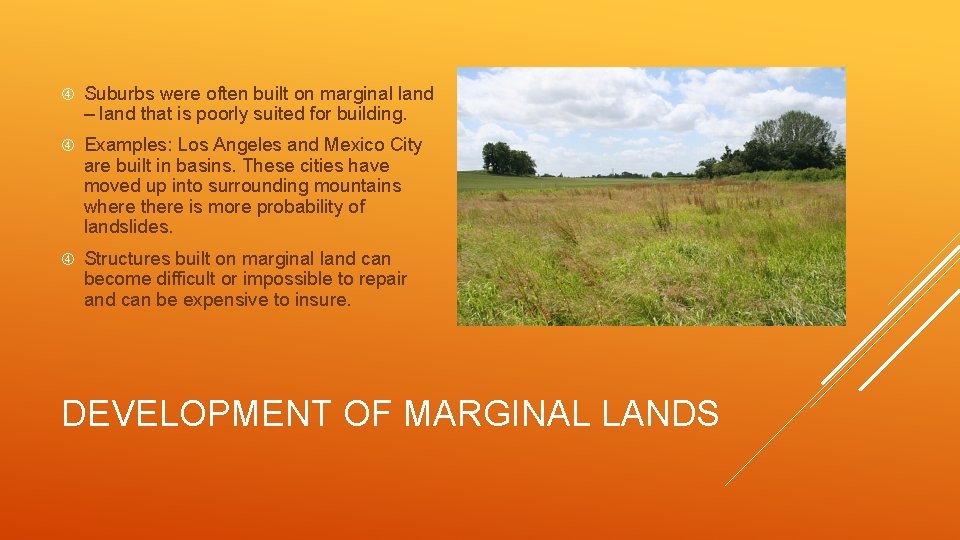 Suburbs were often built on marginal land – land that is poorly suited for building.

Examples: Los Angeles and Mexico City are built in basins. These cities have moved up into surrounding mountains where there is more probability of landslides.

Structures built on marginal land can become difficult or impossible to repair and can be expensive to insure.

DEVELOPMENT OF MARGINAL LANDS